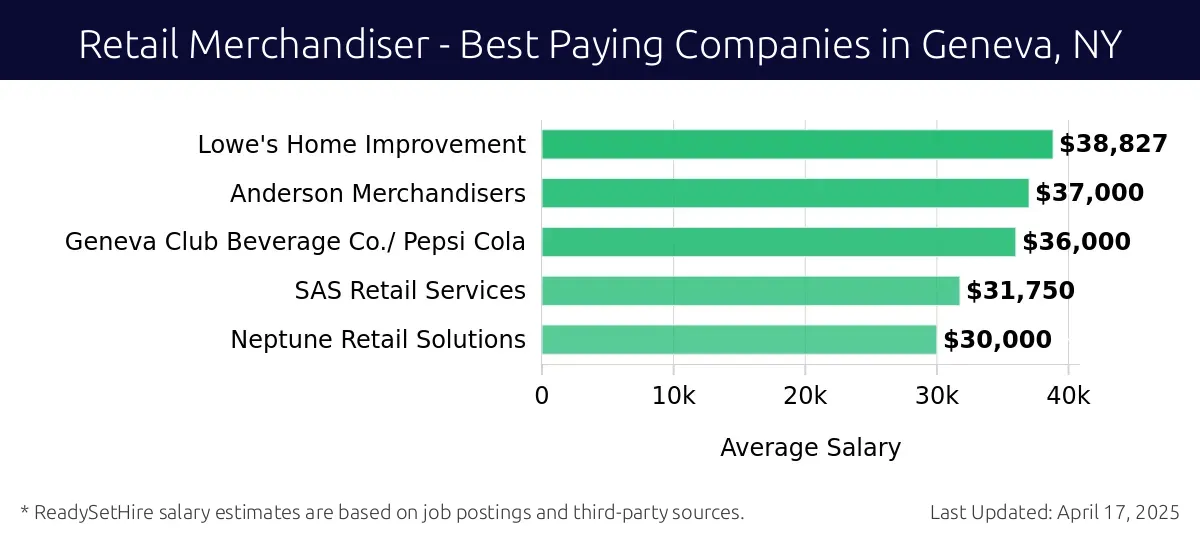 Retail Merchandiser - Best Paying Companies in Geneva, NY

Lowe's Home Improvement $38,827
Anderson Merchandisers $37,000
Geneva Club Beverage Co./ Pepsi Cola $36,000
SAS Retail Services $31,750
Neptune Retail Solutions $30,000

0 10k 20k 30k 40k

Average Salary

* ReadySetHire salary estimates are based on job postings and third-party sources.

Last Updated: April 17, 2025